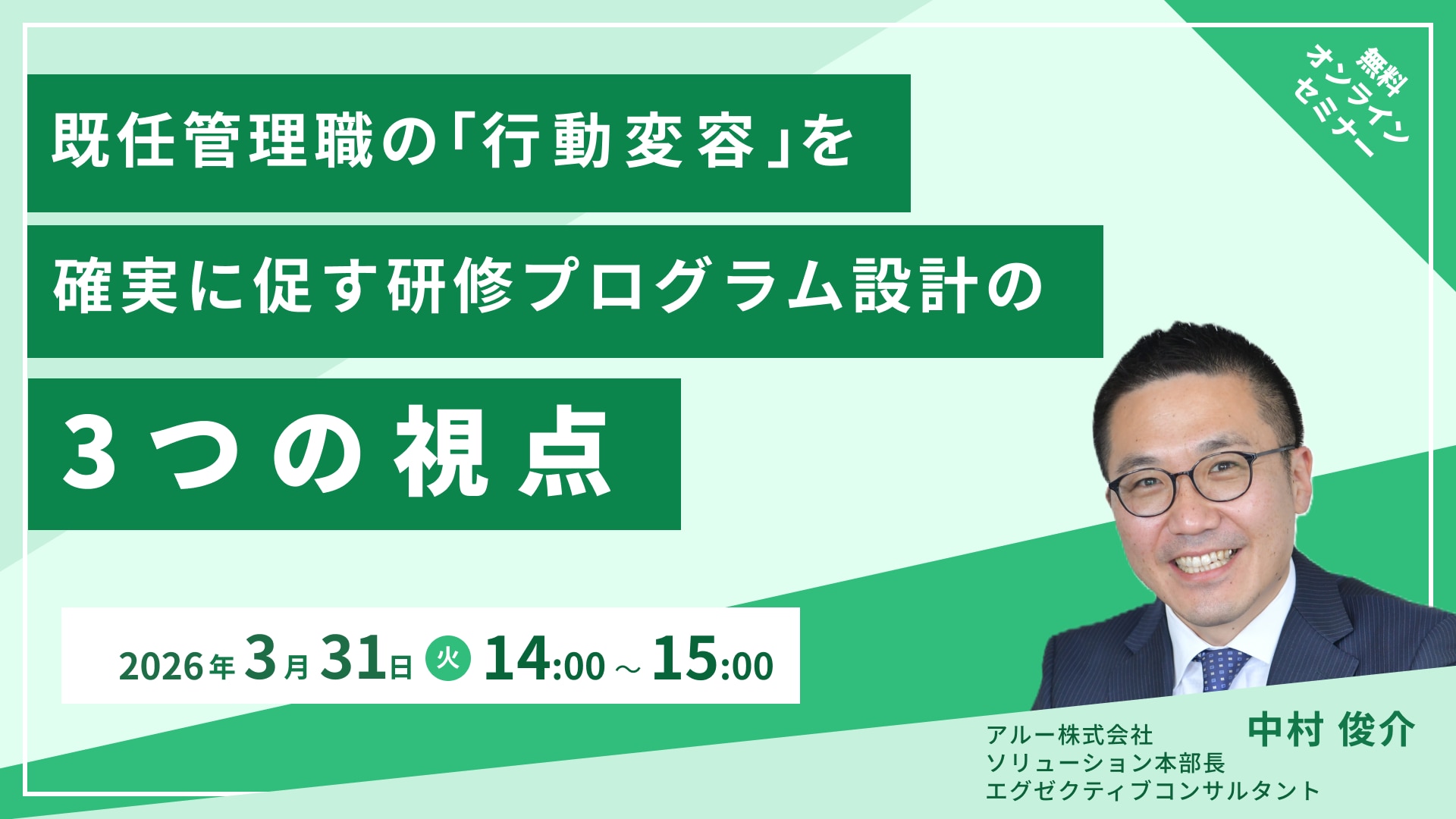 無料
オンライン
セミナー

既任管理職の「行動変容」を
確実に促す研修プログラム設計の
３つの視点

2026年3月31日 火 14:00～15:00

アルー株式会社
ソリューション本部長
エグゼクティブコンサルタント
中村 俊介